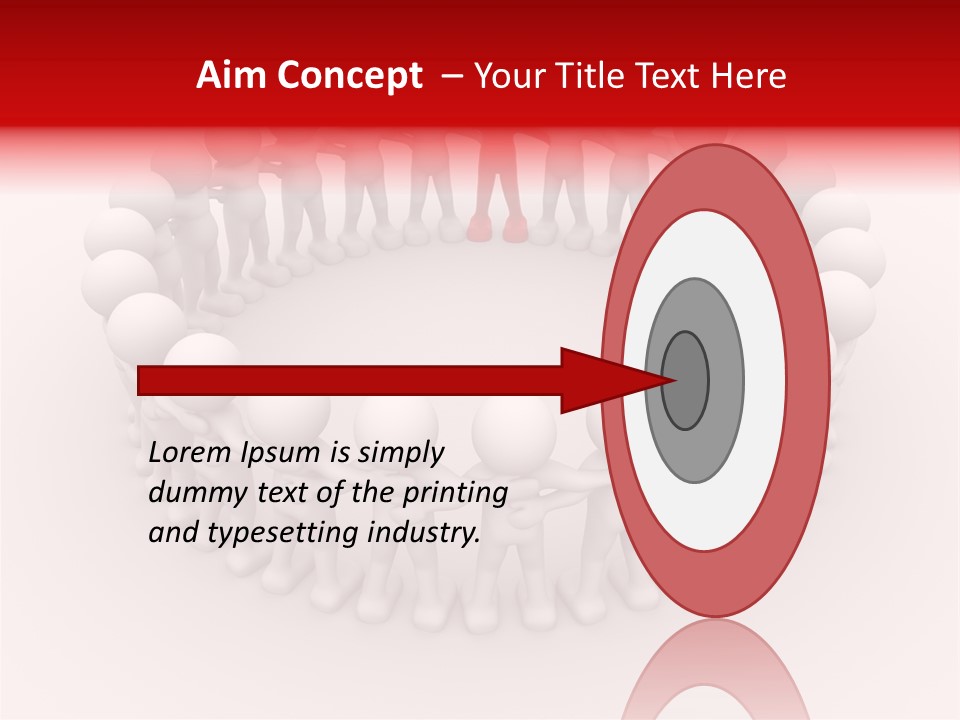 Aim Concept – Your Title Text Here

Lorem Ipsum is simply dummy text of the printing and typesetting industry.